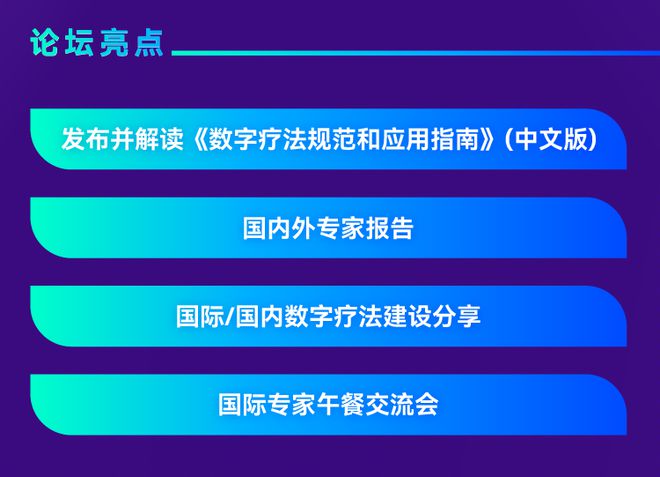 论坛亮点

发布并解读《数字疗法规范和应用指南》(中文版)

国内外专家报告

国际/国内数字疗法建设分享

国际专家午餐交流会